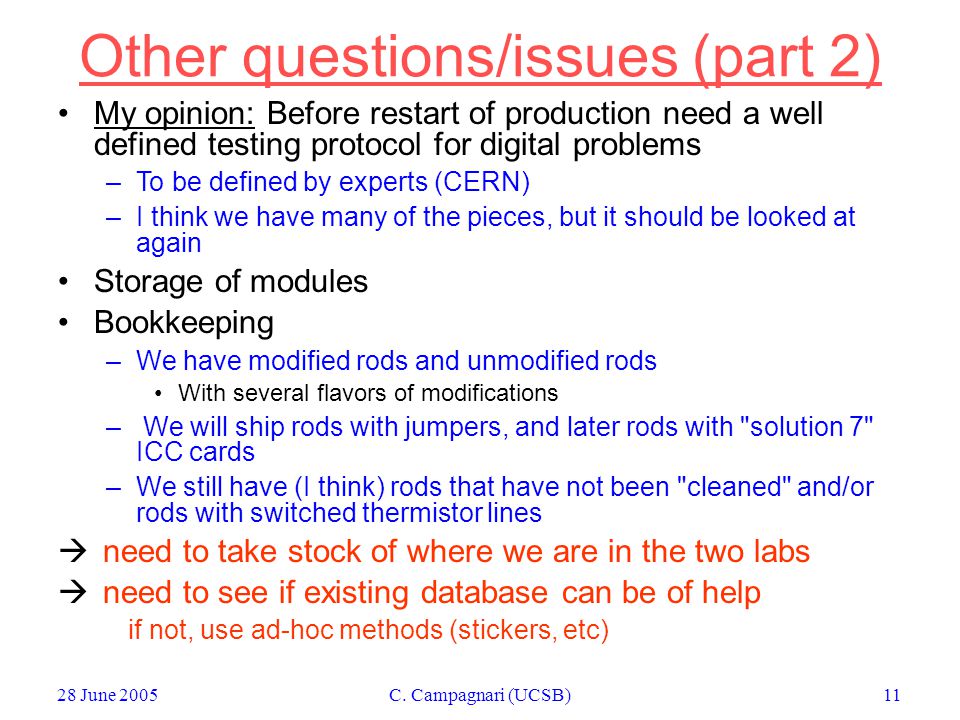 Other questions/issues (part 2)

• My opinion: Before restart of production need a well defined testing protocol for digital problems

– To be defined by experts (CERN)

– I think we have many of the pieces, but it should be looked at again

• Storage of modules

• Bookkeeping

– We have modified rods and unmodified rods

• With several flavors of modifications

– We will ship rods with jumpers, and later rods with "solution 7" ICC cards

– We still have (I think) rods that have not been "cleaned" and/or rods with switched thermistor lines

→ need to take stock of where we are in the two labs

→ need to see if existing database can be of help

if not, use ad-hoc methods (stickers, etc)

28 June 2005

C. Campagnari (UCSB)

11